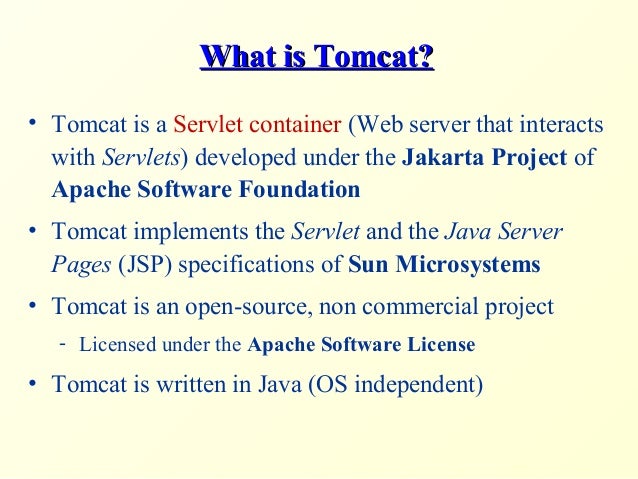 What is Tomcat?

• Tomcat is a Servlet container (Web server that interacts with Servlets) developed under the Jakarta Project of Apache Software Foundation

• Tomcat implements the Servlet and the Java Server Pages (JSP) specifications of Sun Microsystems

• Tomcat is an open-source, non commercial project

- Licensed under the Apache Software License

• Tomcat is written in Java (OS independent)